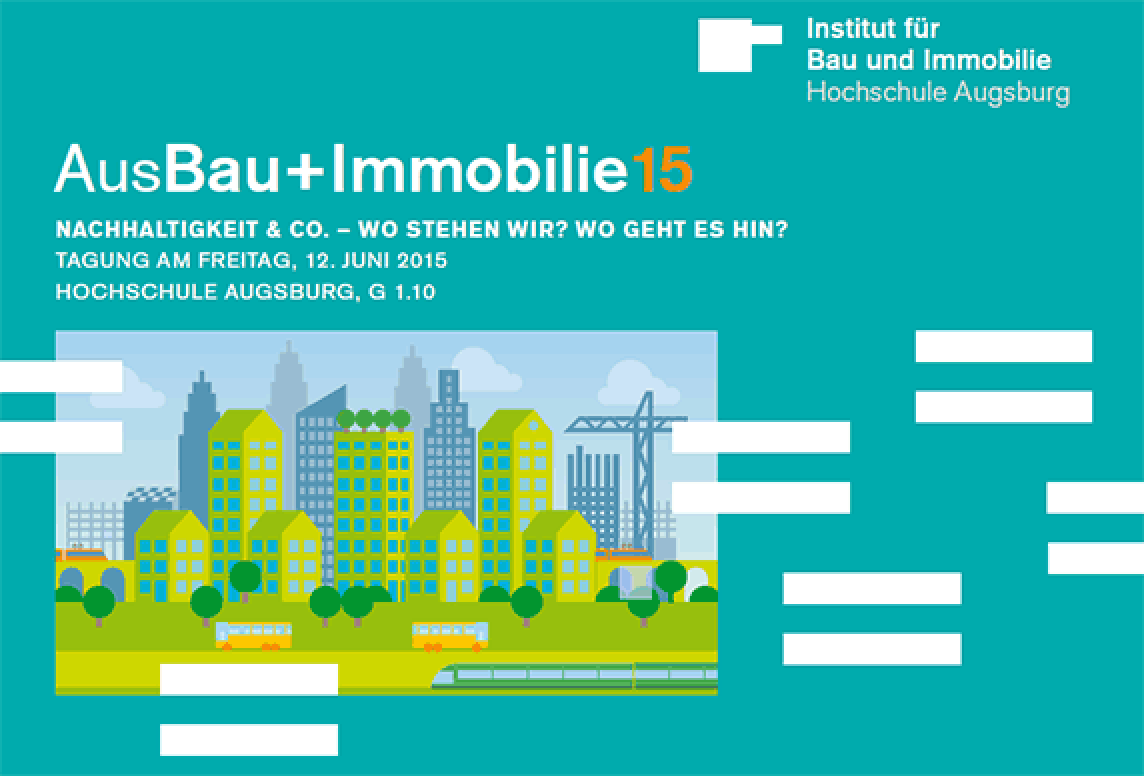 Institut für
Bau und Immobilie
Hochschule Augsburg

AusBau+Immobilie15

NACHHALTIGKEIT & CO. – WO STEHEN WIR? WO GEHT ES HIN?
TAGUNG AM FREITAG, 12. JUNI 2015
HOCHSCHULE AUGSBURG, G 1.10